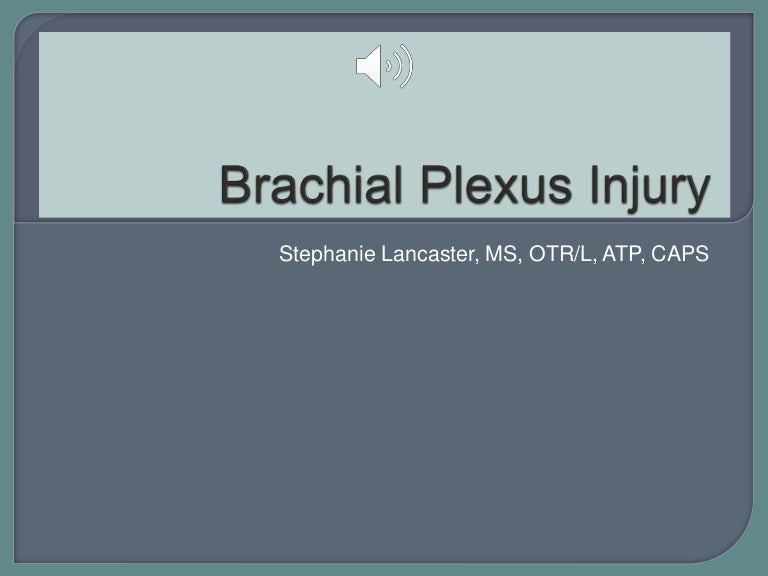 Brachial Plexus Injury

Stephanie Lancaster, MS, OTR/L, ATP, CAPS